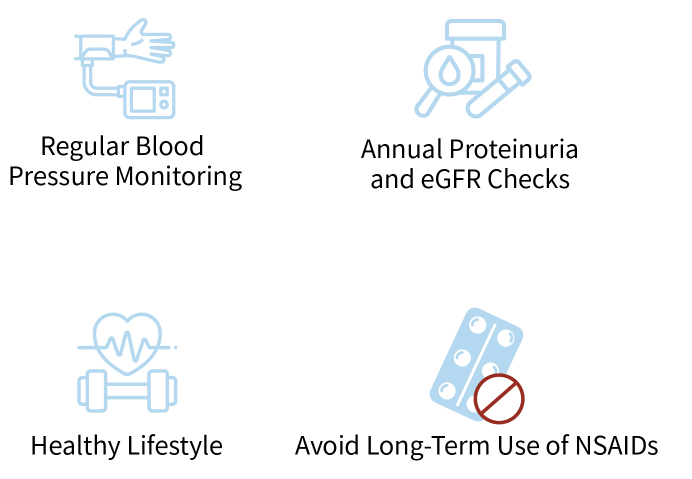 Regular Blood Pressure Monitoring

Annual Proteinuria and eGFR Checks

Healthy Lifestyle

Avoid Long-Term Use of NSAIDs